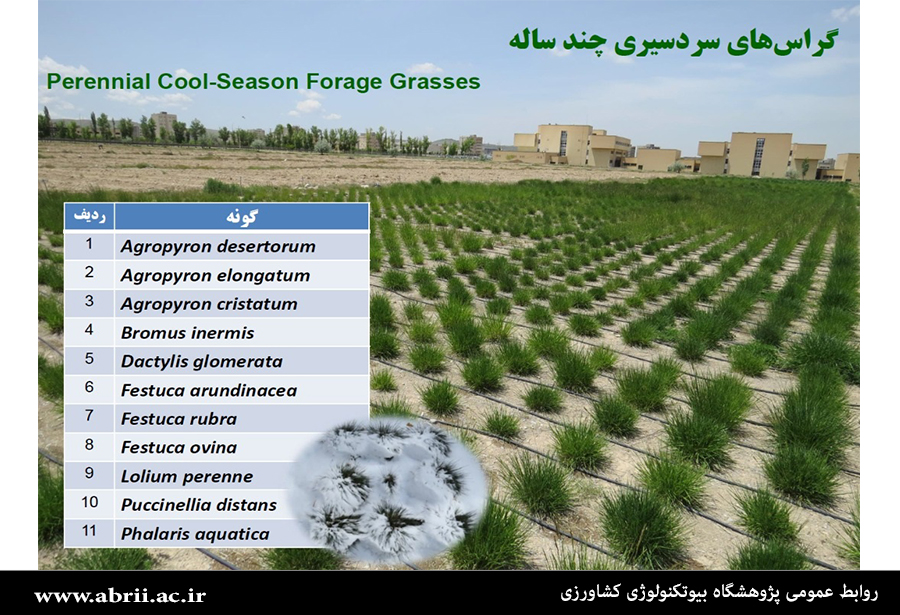 گراس‌های سردسیری چند ساله

Perennial Cool-Season Forage Grasses

| ردیف | گونه |
|---|---|
| 1 | Agropyron desertorum |
| 2 | Agropyron elongatum |
| 3 | Agropyron cristatum |
| 4 | Bromus inermis |
| 5 | Dactylis glomerata |
| 6 | Festuca arundinacea |
| 7 | Festuca rubra |
| 8 | Festuca ovina |
| 9 | Lolium perenne |
| 10 | Puccinellia distans |
| 11 | Phalaris aquatica |

www.abrii.ac.ir

روابط عمومی پژوهشگاه بیوتکنولوژی کشاورزی